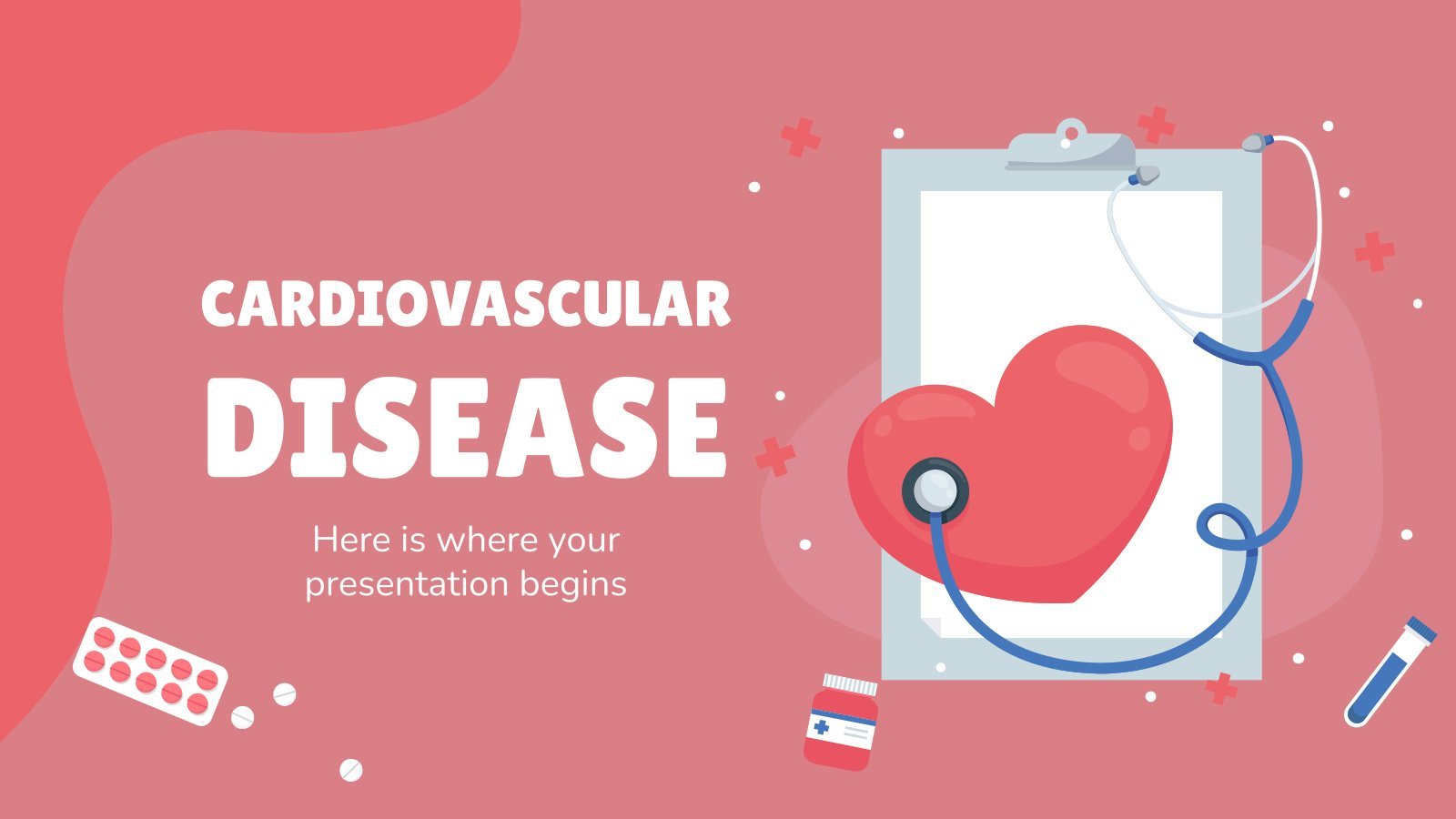 CARDIOVASCULAR DISEASE

Here is where your presentation begins